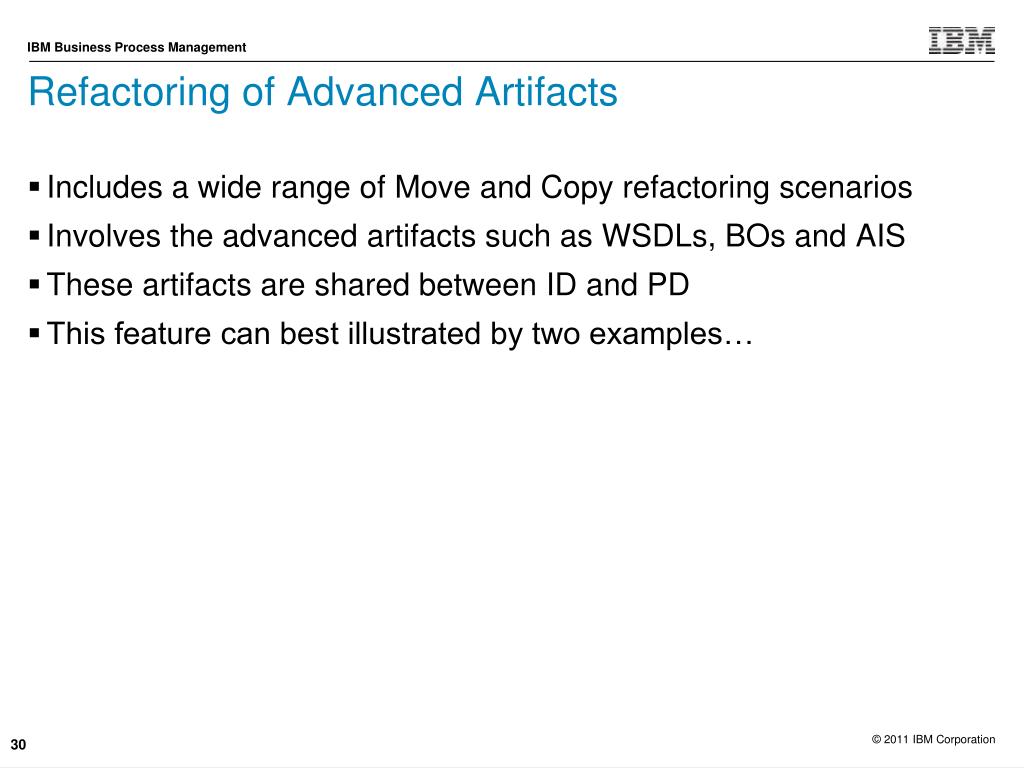 IBM Business Process Management

IBM

Refactoring of Advanced Artifacts

▪ Includes a wide range of Move and Copy refactoring scenarios

▪ Involves the advanced artifacts such as WSDLs, BOs and AIS

▪ These artifacts are shared between ID and PD

▪ This feature can best illustrated by two examples…

30

© 2011 IBM Corporation